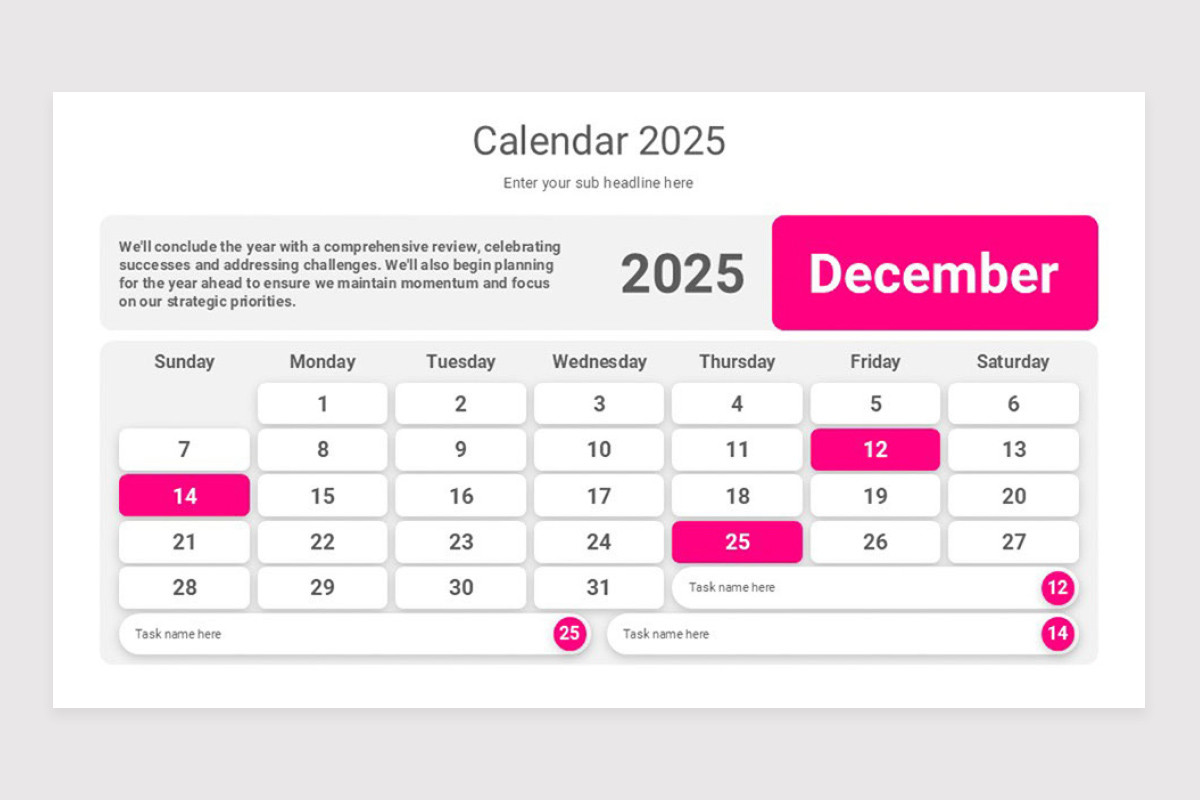 Calendar 2025

Enter your sub headline here

We'll conclude the year with a comprehensive review, celebrating successes and addressing challenges. We'll also begin planning for the year ahead to ensure we maintain momentum and focus on our strategic priorities.

2025

December

| Sunday | Monday | Tuesday | Wednesday | Thursday | Friday | Saturday |
|---|---|---|---|---|---|---|
| | 1 | 2 | 3 | 4 | 5 | 6 |
| 7 | 8 | 9 | 10 | 11 | 12 | 13 |
| 14 | 15 | 16 | 17 | 18 | 19 | 20 |
| 21 | 22 | 23 | 24 | 25 | 26 | 27 |
| 28 | 29 | 30 | 31 | | | |

Task name here 12

Task name here 25

Task name here 14